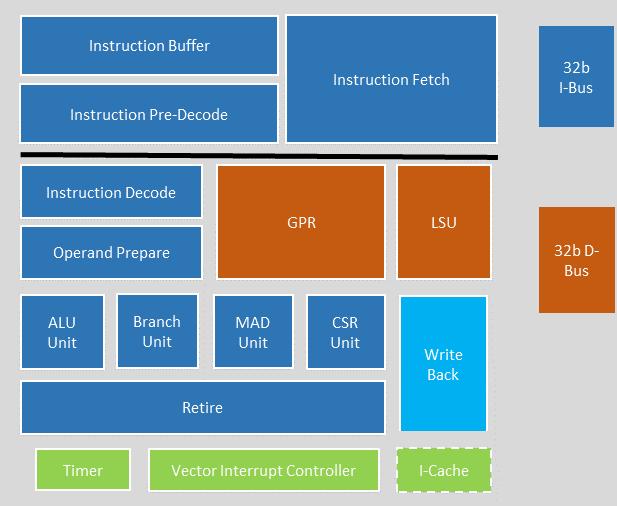 Instruction Buffer

Instruction Pre-Decode

Instruction Fetch

32b I-Bus

Instruction Decode

Operand Prepare

GPR

LSU

32b D-Bus

ALU Unit

Branch Unit

MAD Unit

CSR Unit

Write Back

Retire

Timer

Vector Interrupt Controller

I-Cache